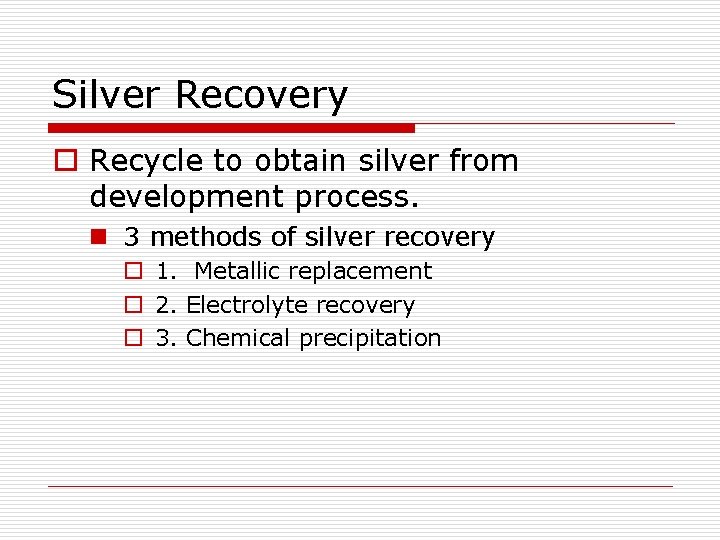 Silver Recovery

Recycle to obtain silver from development process.

3 methods of silver recovery

1. Metallic replacement

2. Electrolyte recovery

3. Chemical precipitation